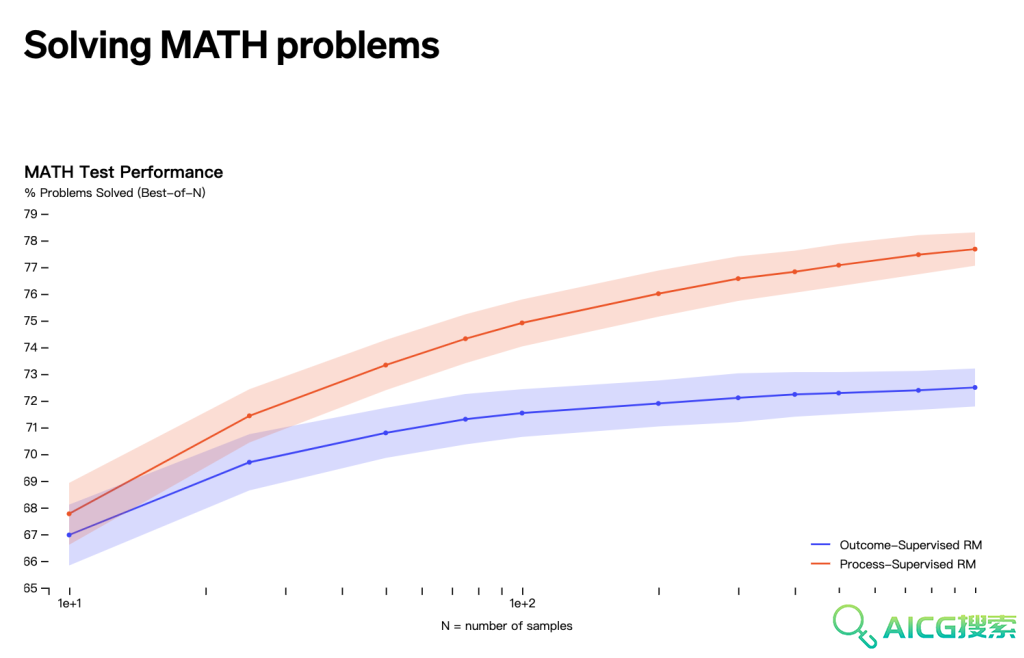 Solving MATH problems

MATH Test Performance
% Problems Solved (Best-of-N)

79
78
77
76
75
74
73
72
71
70
69
68
67
66
65

1e+1
1e+2
N = number of samples

Outcome-Supervised RM
Process-Supervised RM

AICG搜索